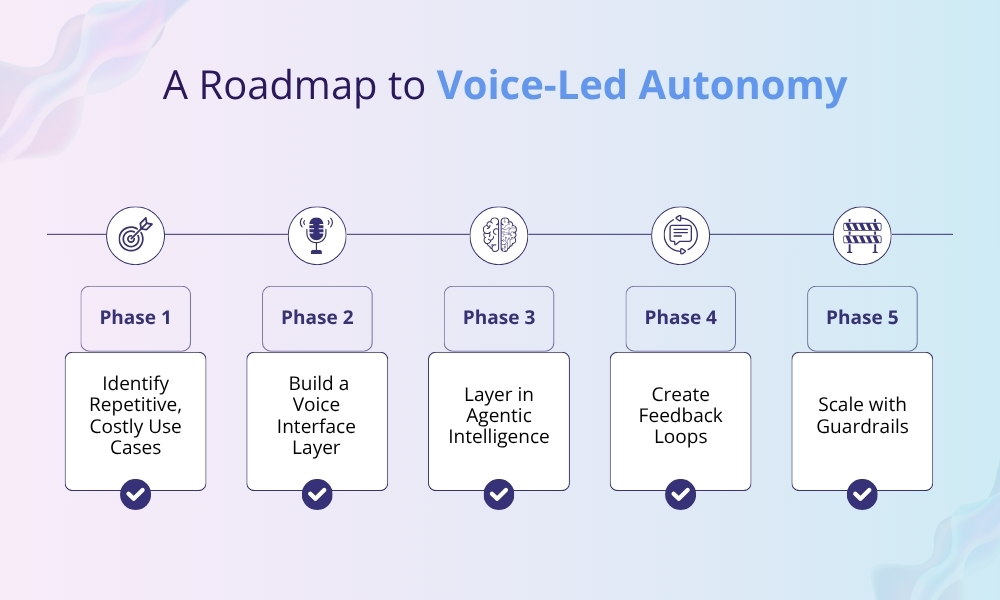 A Roadmap to Voice-Led Autonomy

Phase 1

Identify Repetitive, Costly Use Cases

Phase 2

Build a Voice Interface Layer

Phase 3

Layer in Agentic Intelligence

Phase 4

Create Feedback Loops

Phase 5

Scale with Guardrails